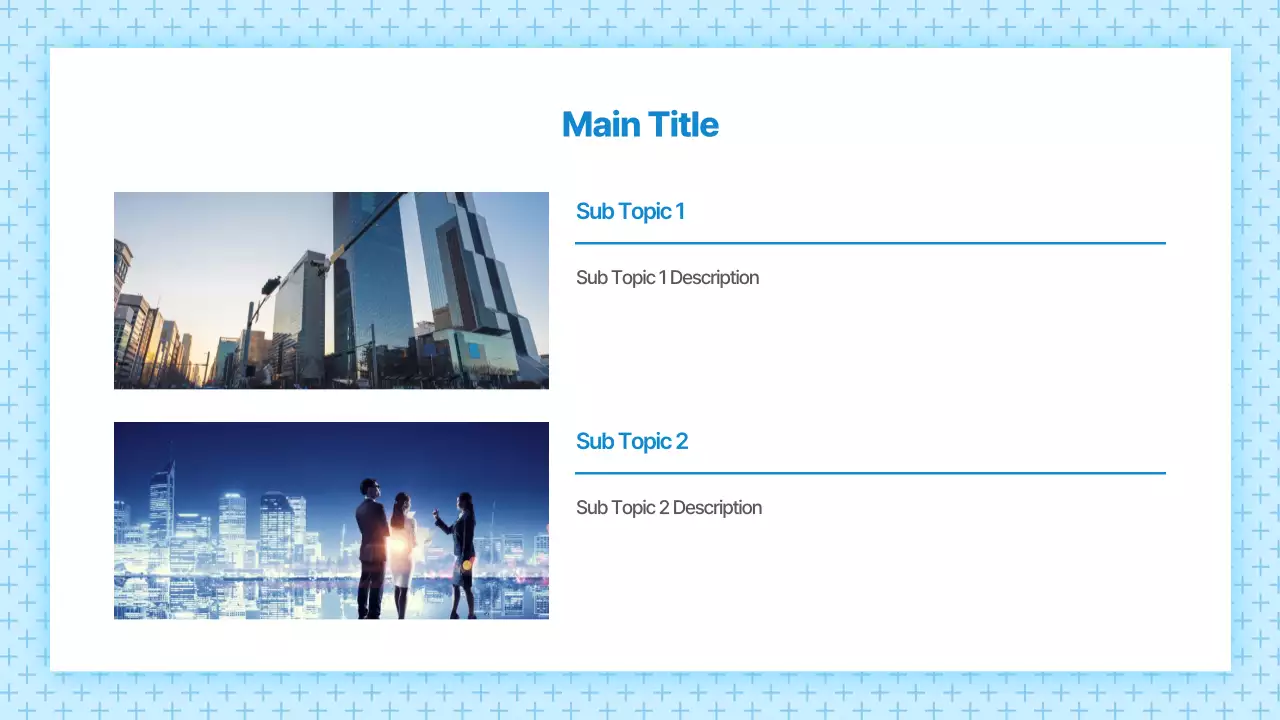 Main Title

Sub Topic 1

Sub Topic 1 Description

Sub Topic 2

Sub Topic 2 Description